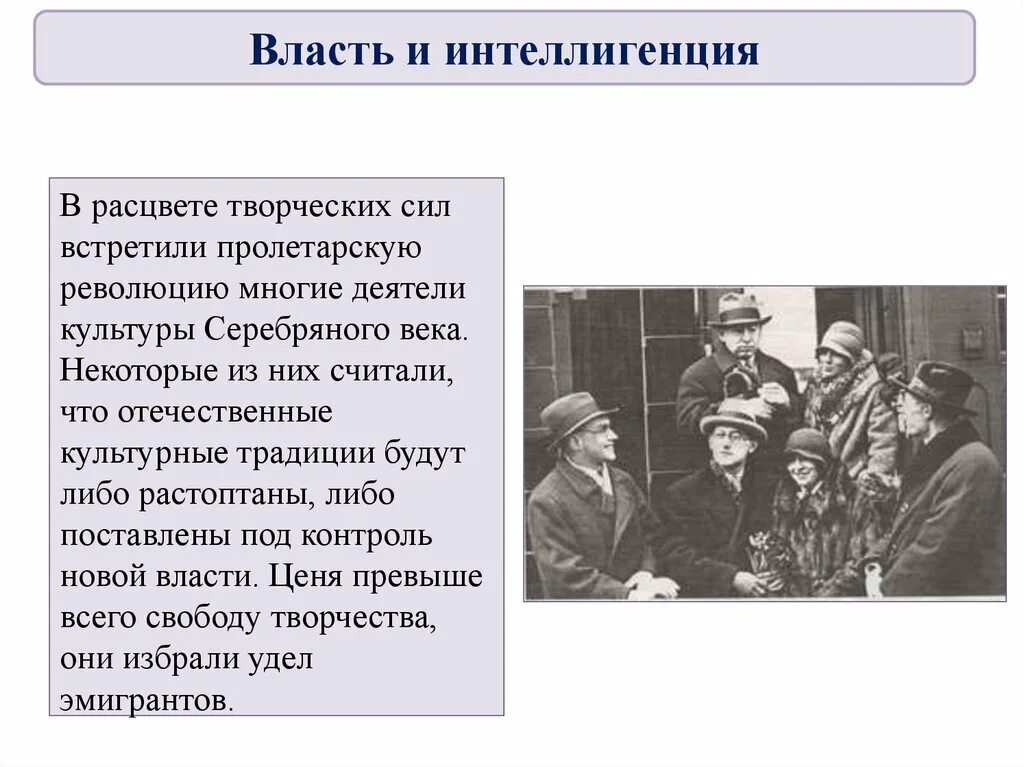 Власть и интеллигенция

В расцвете творческих сил встретили пролетарскую революцию многие деятели культуры Серебряного века. Некоторые из них считали, что отечественные культурные традиции будут либо растоптаны, либо поставлены под контроль новой власти. Ценя превыше всего свободу творчества, они избрали удел эмигрантов.